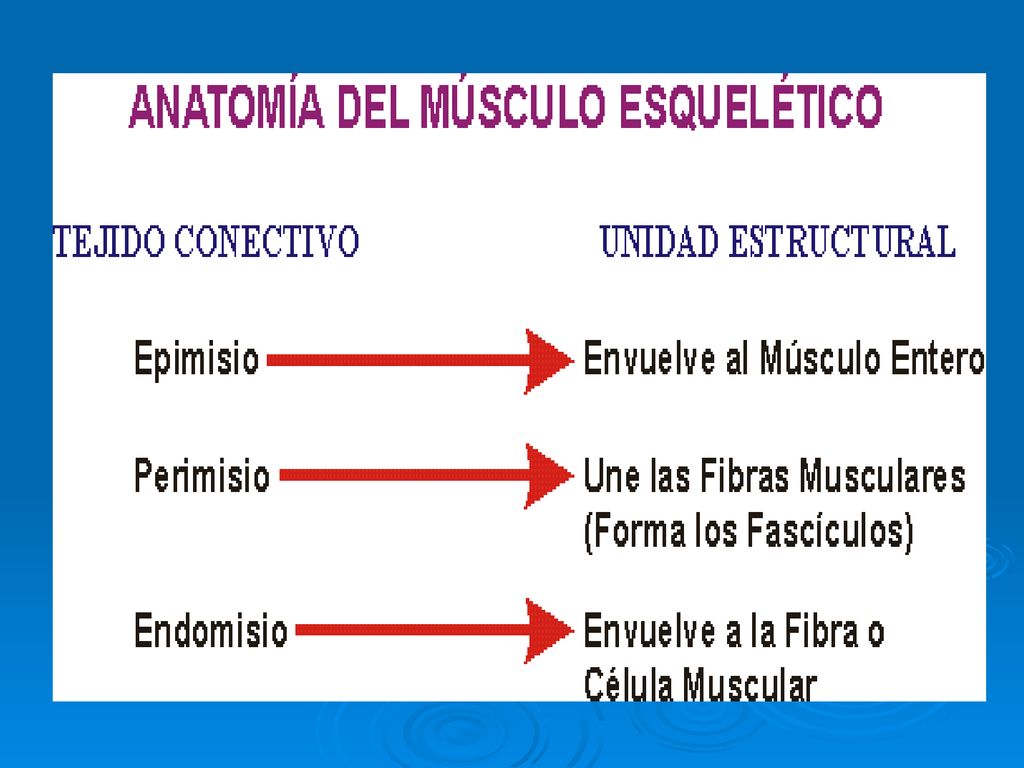 ANATOMÍA DEL MÚSCULO ESQUELÉTICO

TEJIDO CONECTIVO

UNIDAD ESTRUCTURAL

Epimisio

Envuelve al Músculo Entero

Perimisio

Une las Fibras Musculares (Forma los Fascículos)

Endomisio

Envuelve a la Fibra o Célula Muscular